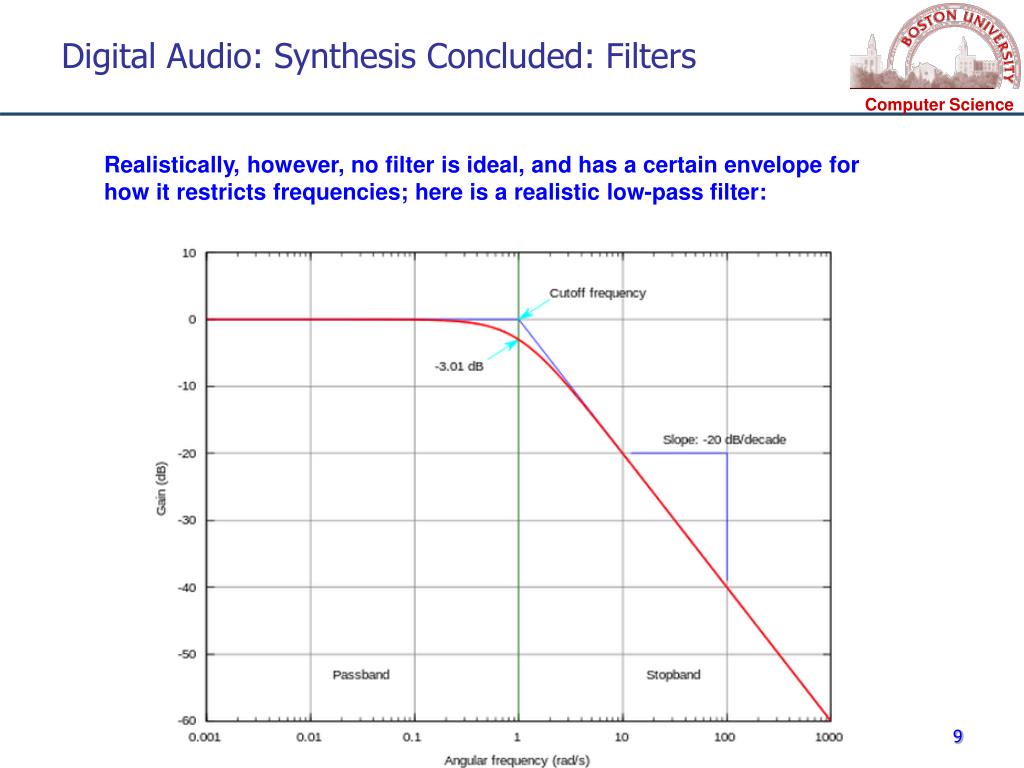 Digital Audio: Synthesis Concluded: Filters

BOSTON UNIVERSITY

Computer Science

Realistically, however, no filter is ideal, and has a certain envelope for how it restricts frequencies; here is a realistic low-pass filter:

10
0
-10
-20
-30
-40
-50
-60

Gain (dB)

Cutoff frequency

-3.01 dB

Slope: -20 dB/decade

Passband

Stopband

0.001 0.01 0.1 1 10 100 1000

Angular frequency (rad/s)

9